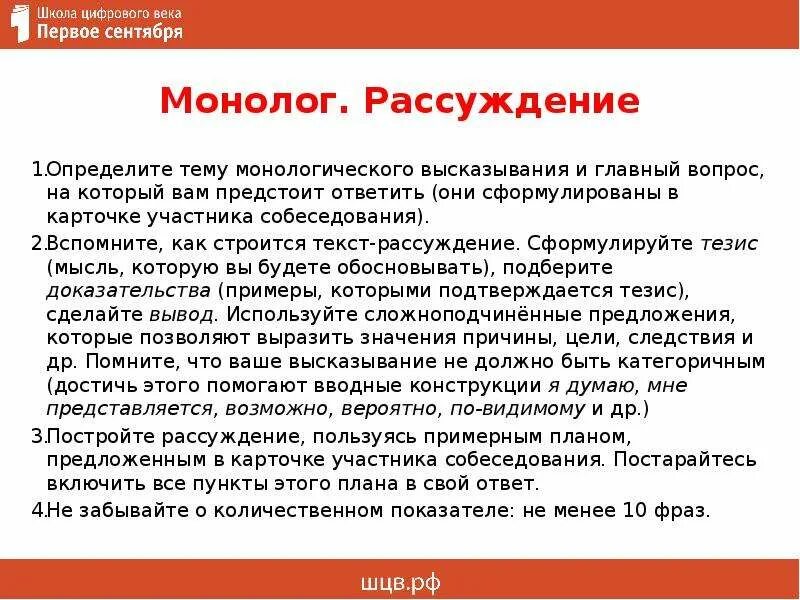 Школа цифрового века
Первое сентября

Монолог. Рассуждение

1.Определите тему монологического высказывания и главный вопрос, на который вам предстоит ответить (они сформулированы в карточке участника собеседования).

2.Вспомните, как строится текст-рассуждение. Сформулируйте тезис (мысль, которую вы будете обосновывать), подберите доказательства (примеры, которыми подтверждается тезис), сделайте вывод. Используйте сложноподчинённые предложения, которые позволяют выразить значения причины, цели, следствия и др. Помните, что ваше высказывание не должно быть категоричным (достичь этого помогают вводные конструкции я думаю, мне представляется, возможно, вероятно, по-видимому и др.)

3.Постройте рассуждение, пользуясь примерным планом, предложенным в карточке участника собеседования. Постарайтесь включить все пункты этого плана в свой ответ.

4.Не забывайте о количественном показателе: не менее 10 фраз.

шцв.рф